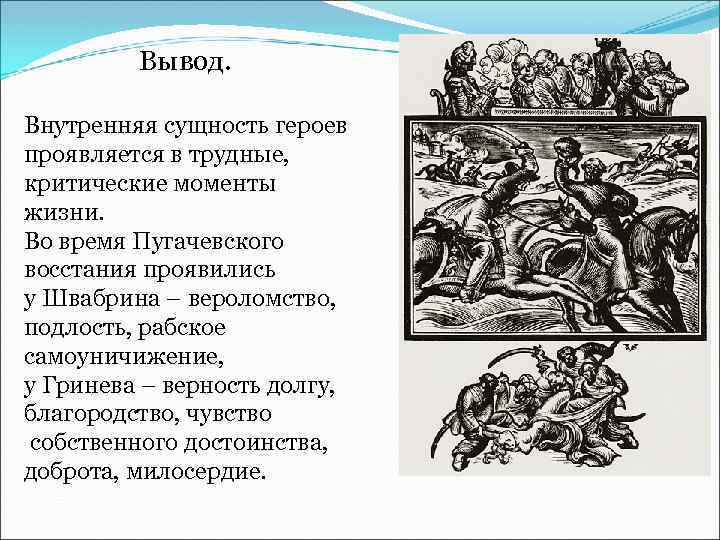 Вывод.

Внутренняя сущность героев проявляется в трудные, критические моменты жизни.
Во время Пугачевского восстания проявились у Швабрина – вероломство, подлость, рабское самоуничижение,
у Гринева – верность долгу, благородство, чувство собственного достоинства, доброта, милосердие.